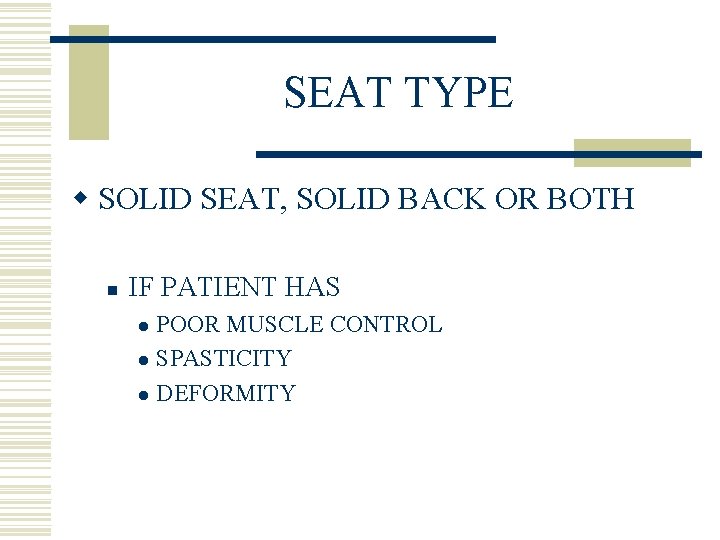 SEAT TYPE

SOLID SEAT, SOLID BACK OR BOTH

IF PATIENT HAS

POOR MUSCLE CONTROL

SPASTICITY

DEFORMITY